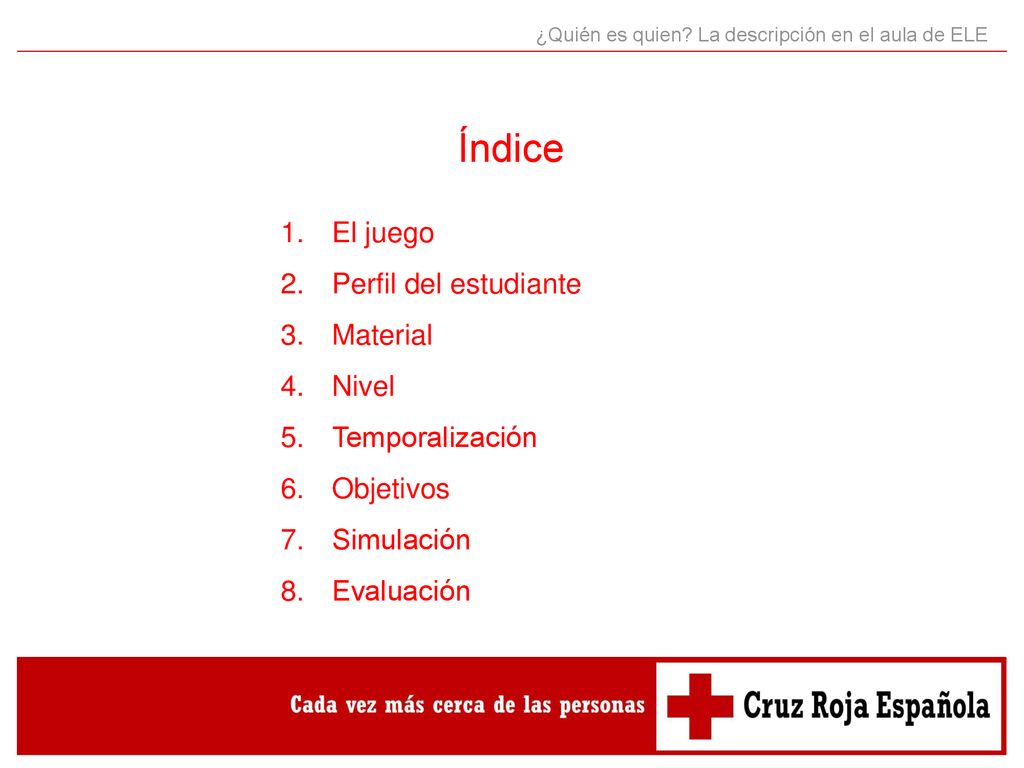 ¿Quién es quien? La descripción en el aula de ELE

Índice

1. El juego
2. Perfil del estudiante
3. Material
4. Nivel
5. Temporalización
6. Objetivos
7. Simulación
8. Evaluación

Cada vez más cerca de las personas

Cruz Roja Española